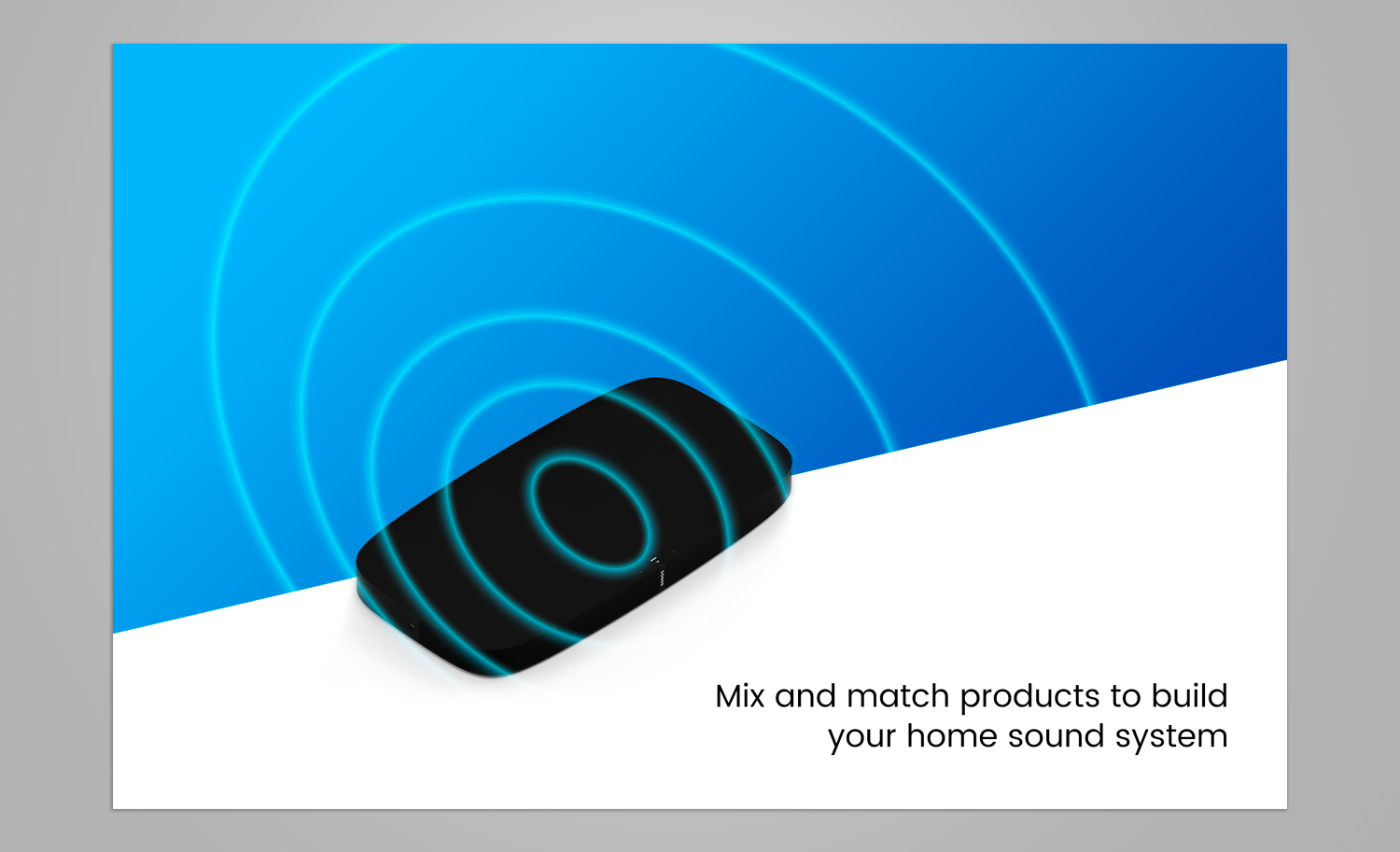 Mix and match products to build your home sound system